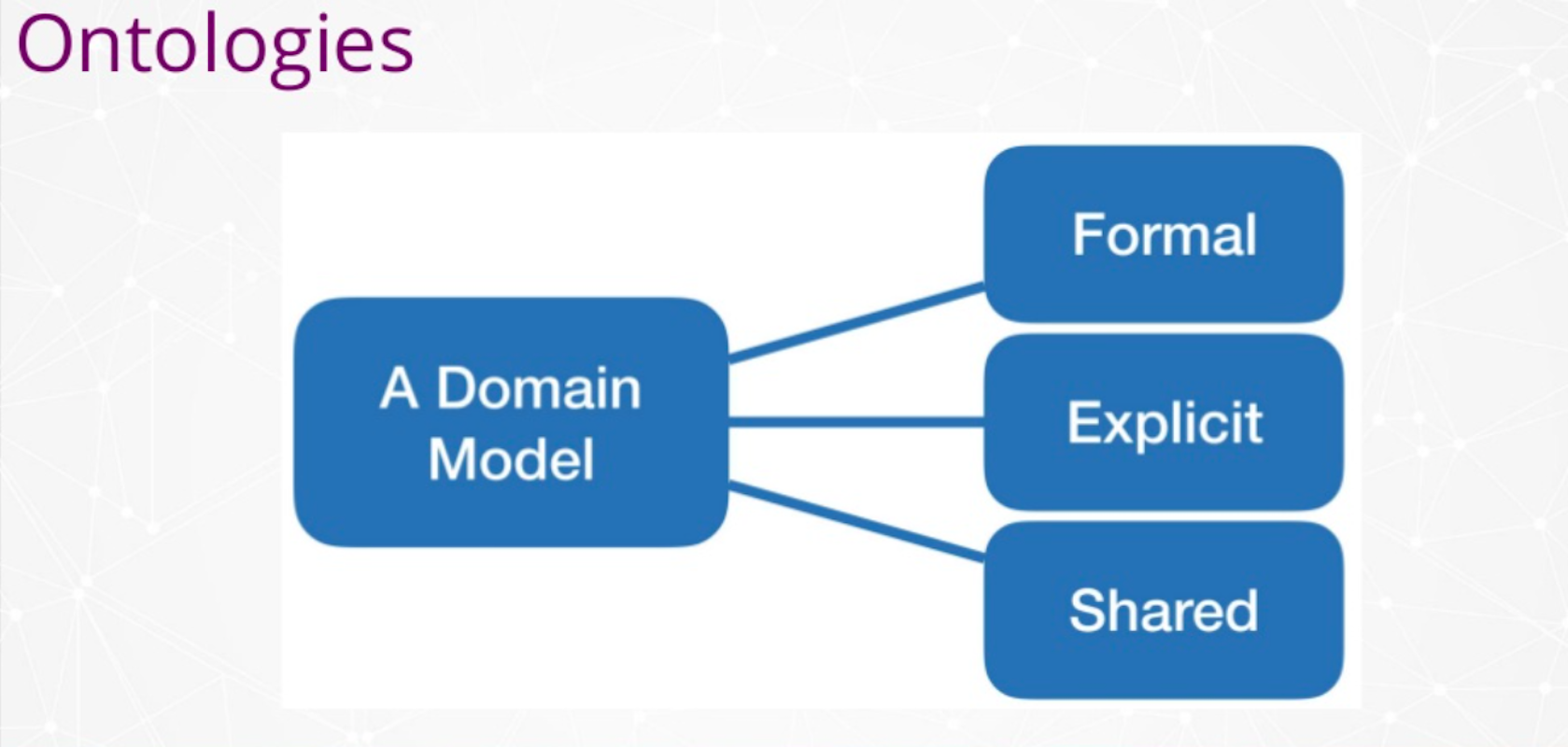 Ontologies

A Domain Model

Formal

Explicit

Shared